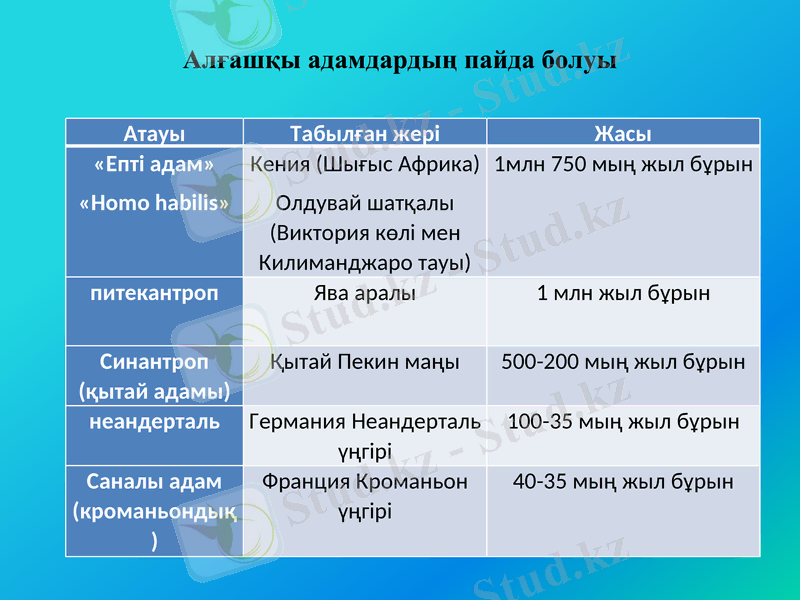 Алғашқы адамдардың пайда болуы

| Атауы | Табылған жері | Жасы |
|---|---|---|
| «Епті адам» «Homo habilis» | Кения (Шығыс Африка) Олдувай шатқалы (Виктория көлі мен Килиманджаро тауы) | 1млн 750 мың жыл бұрын |
| питекантроп | Ява аралы | 1 млн жыл бұрын |
| Синантроп (қытай адамы) | Қытай Пекин маңы | 500-200 мың жыл бұрын |
| неандерталь | Германия Неандерталь үңгірі | 100-35 мың жыл бұрын |
| Саналы адам (кроманьондық) | Франция Кроманьон үңгірі | 40-35 мың жыл бұрын |

Stud.kz - Stud.kz